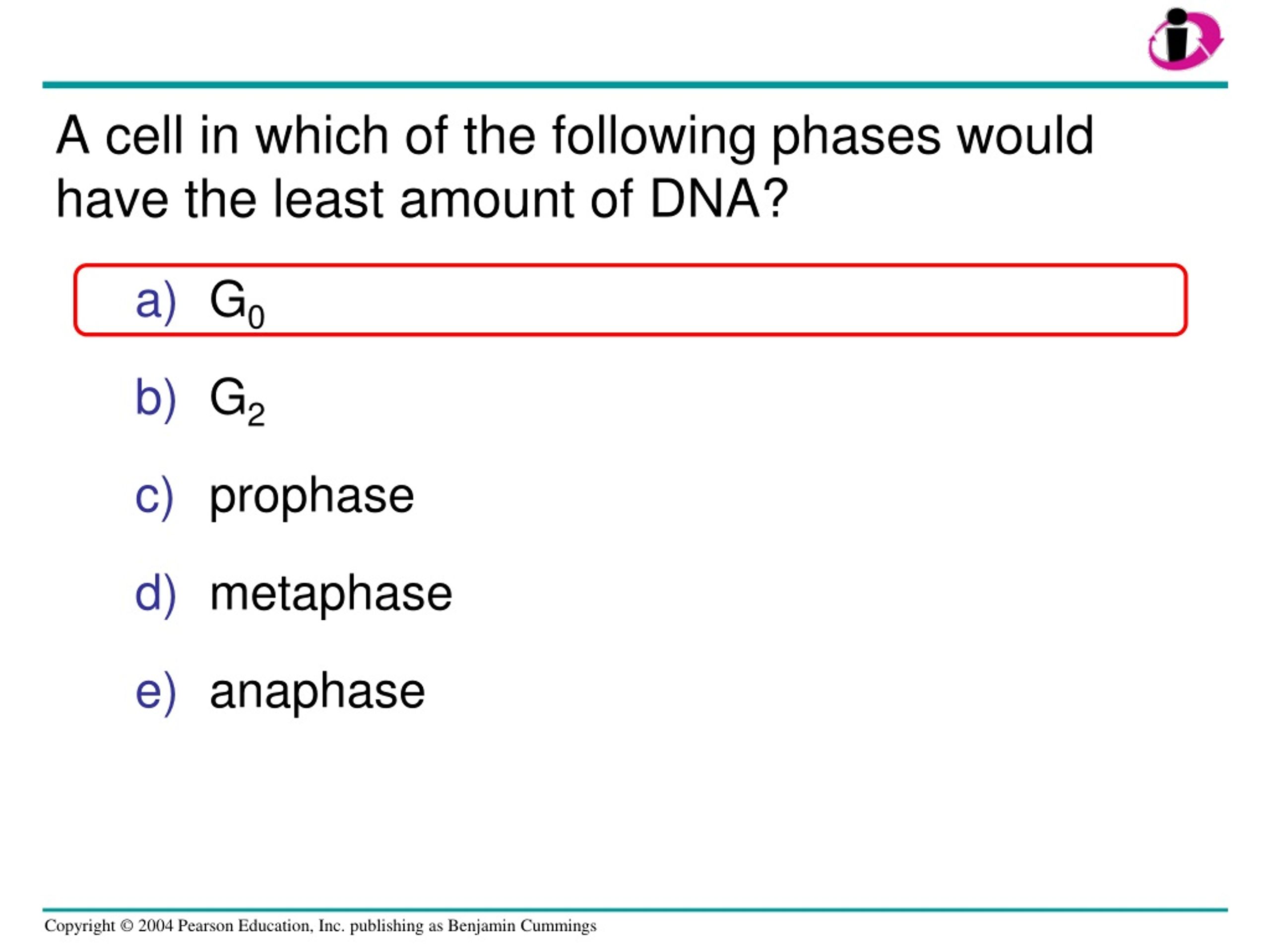 A cell in which of the following phases would have the least amount of DNA?

a) $G_0$

b) $G_2$

c) prophase

d) metaphase

e) anaphase

Copyright © 2004 Pearson Education, Inc. publishing as Benjamin Cummings